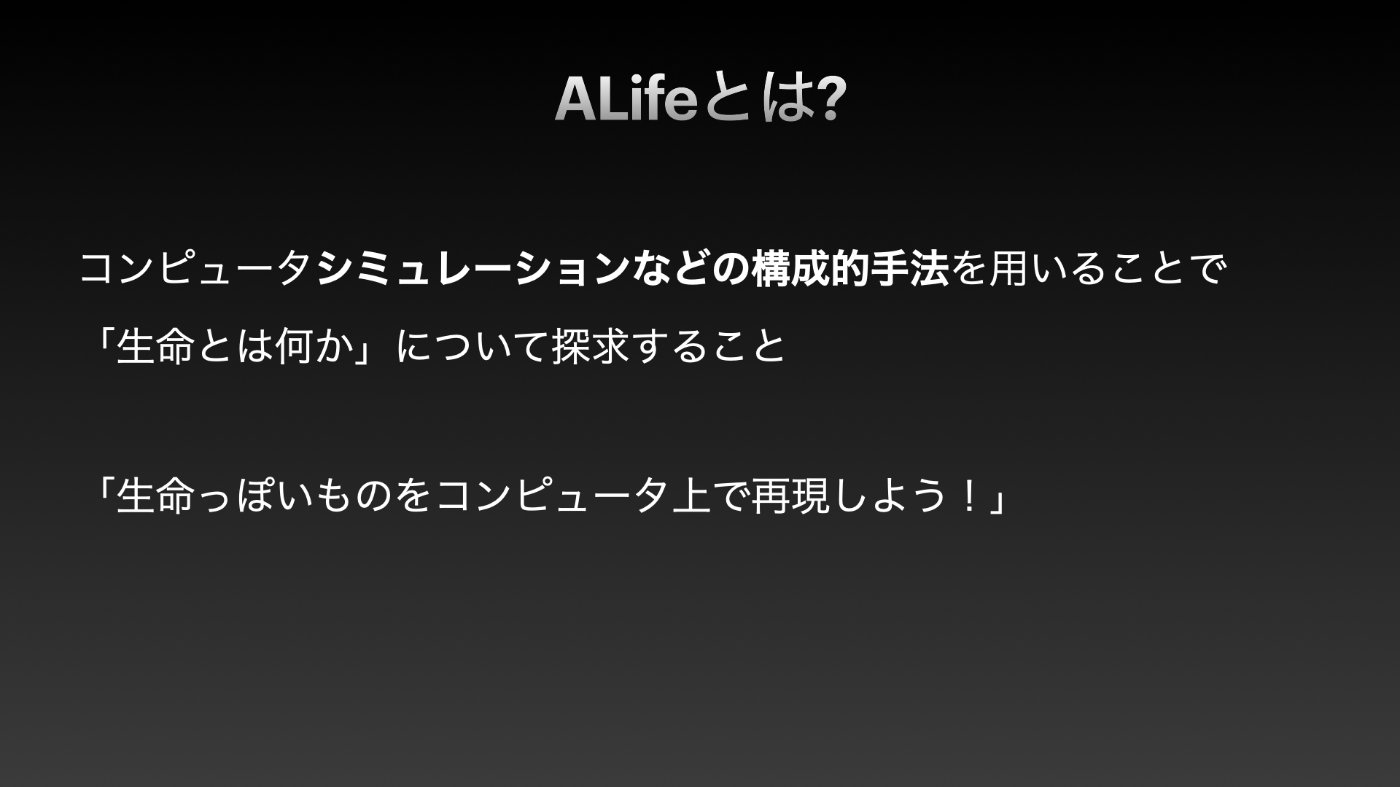 ALifeとは?

コンピュータシミュレーションなどの構成的手法を用いることで「生命とは何か」について探求すること

「生命っぽいものをコンピュータ上で再現しよう！」